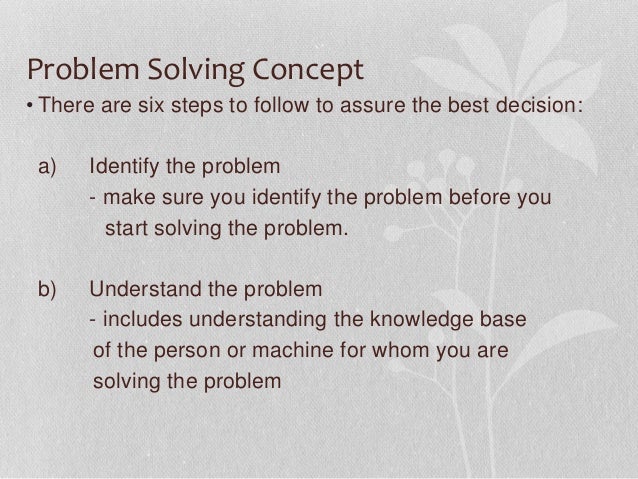 Problem Solving Concept

• There are six steps to follow to assure the best decision:

a) Identify the problem
- make sure you identify the problem before you start solving the problem.

b) Understand the problem
- includes understanding the knowledge base of the person or machine for whom you are solving the problem